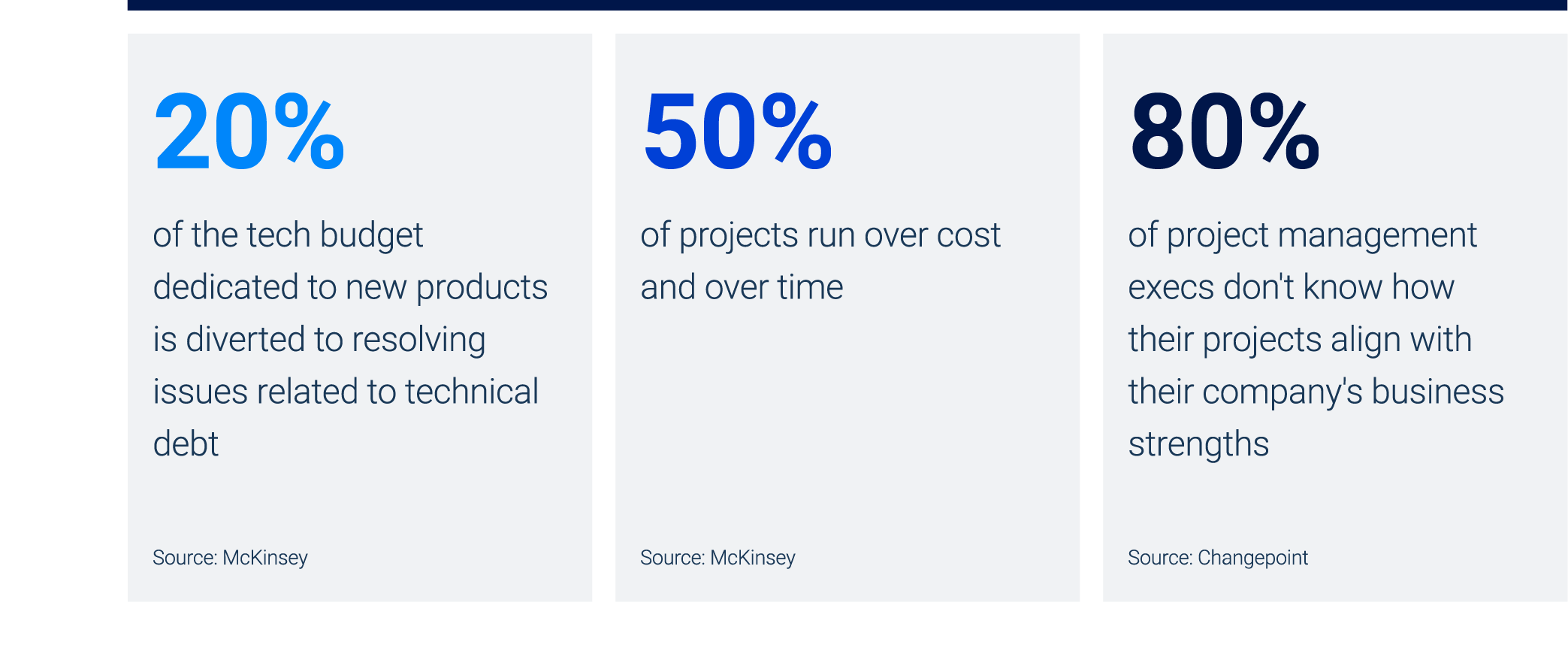 20%

of the tech budget dedicated to new products is diverted to resolving issues related to technical debt

Source: McKinsey

50%

of projects run over cost and over time

Source: McKinsey

80%

of project management execs don't know how their projects align with their company's business strengths

Source: Changepoint